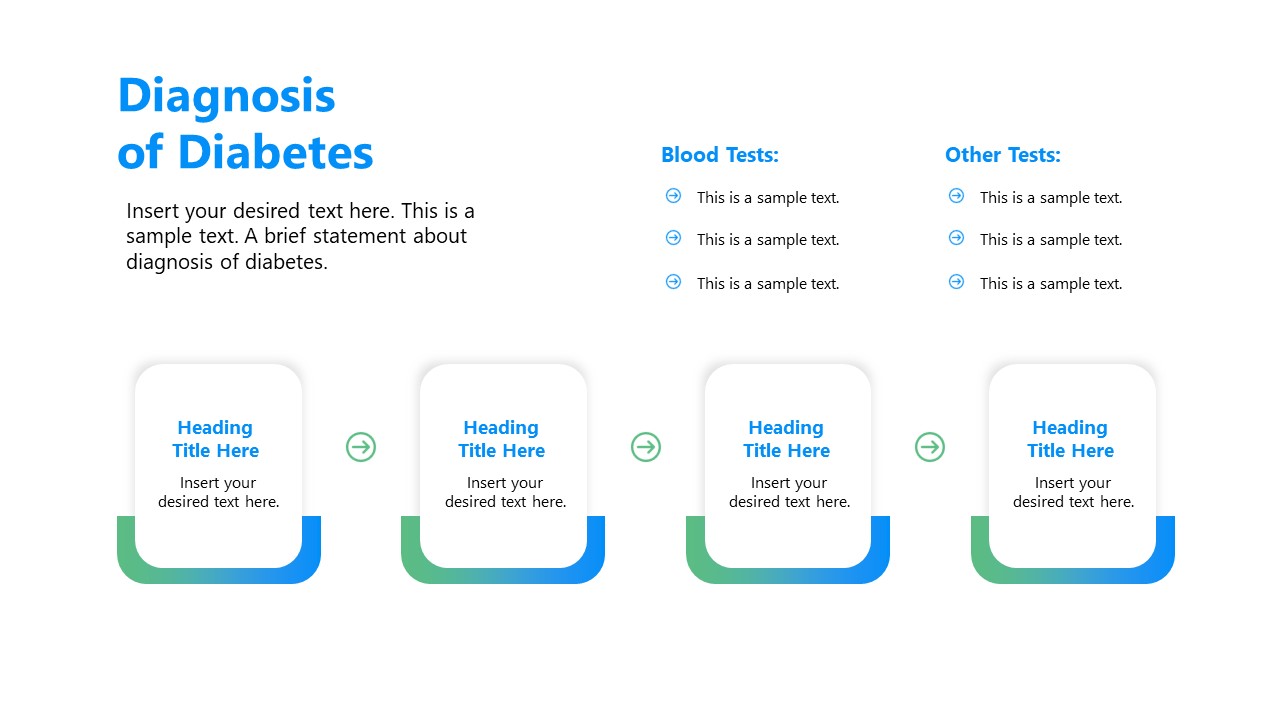 Diagnosis of Diabetes

Insert your desired text here. This is a sample text. A brief statement about diagnosis of diabetes.

Blood Tests:

This is a sample text.

This is a sample text.

This is a sample text.

Other Tests:

This is a sample text.

This is a sample text.

This is a sample text.

Heading Title Here

Insert your desired text here.

Heading Title Here

Insert your desired text here.

Heading Title Here

Insert your desired text here.

Heading Title Here

Insert your desired text here.